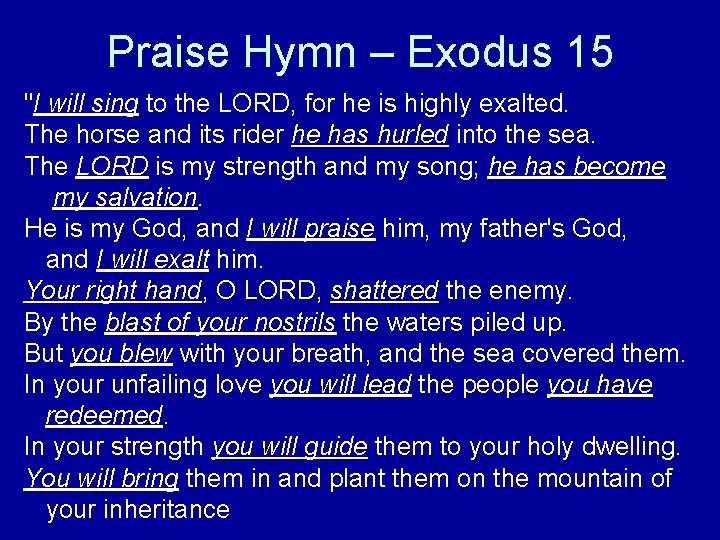 Praise Hymn – Exodus 15

"I will sing to the LORD, for he is highly exalted.
The horse and its rider he has hurled into the sea.
The LORD is my strength and my song; he has become my salvation.
He is my God, and I will praise him, my father's God, and I will exalt him.
Your right hand, O LORD, shattered the enemy.
By the blast of your nostrils the waters piled up.
But you blew with your breath, and the sea covered them.
In your unfailing love you will lead the people you have redeemed.
In your strength you will guide them to your holy dwelling.
You will bring them in and plant them on the mountain of your inheritance